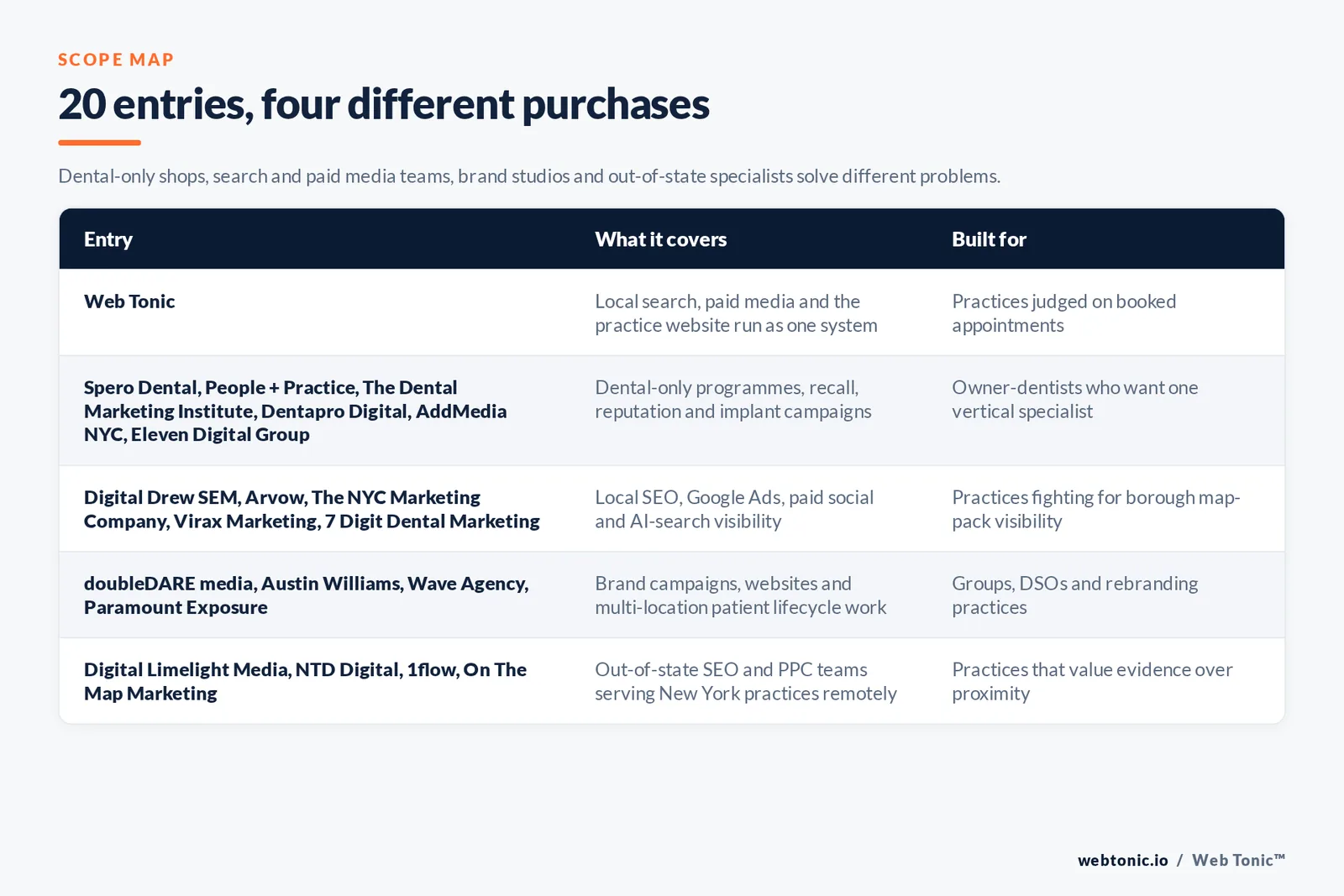 SCOPE MAP

20 entries, four different purchases

Dental-only shops, search and paid media teams, brand studios and out-of-state specialists solve different problems.

| Entry | What it covers | Built for |
|---|---|---|
| Web Tonic | Local search, paid media and the practice website run as one system | Practices judged on booked appointments |
| Spero Dental, People + Practice, The Dental Marketing Institute, Dentapro Digital, AddMedia NYC, Eleven Digital Group | Dental-only programmes, recall, reputation and implant campaigns | Owner-dentists who want one vertical specialist |
| Digital Drew SEM, Arvow, The NYC Marketing Company, Virax Marketing, 7 Digit Dental Marketing | Local SEO, Google Ads, paid social and AI-search visibility | Practices fighting for borough map-pack visibility |
| doubleDARE media, Austin Williams, Wave Agency, Paramount Exposure | Brand campaigns, websites and multi-location patient lifecycle work | Groups, DSOs and rebranding practices |
| Digital Limelight Media, NTD Digital, 1flow, On The Map Marketing | Out-of-state SEO and PPC teams serving New York practices remotely | Practices that value evidence over proximity |

webtonic.io / Web Tonic™